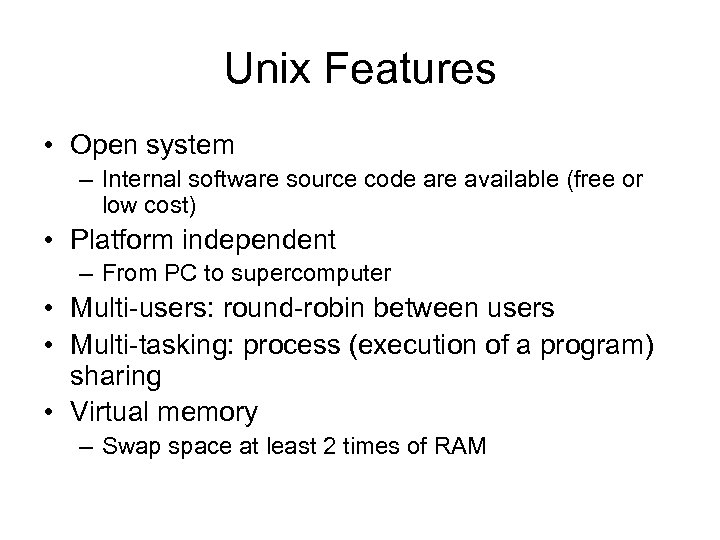 Unix Features

• Open system
– Internal software source code are available (free or low cost)
• Platform independent
– From PC to supercomputer
• Multi-users: round-robin between users
• Multi-tasking: process (execution of a program) sharing
• Virtual memory
– Swap space at least 2 times of RAM